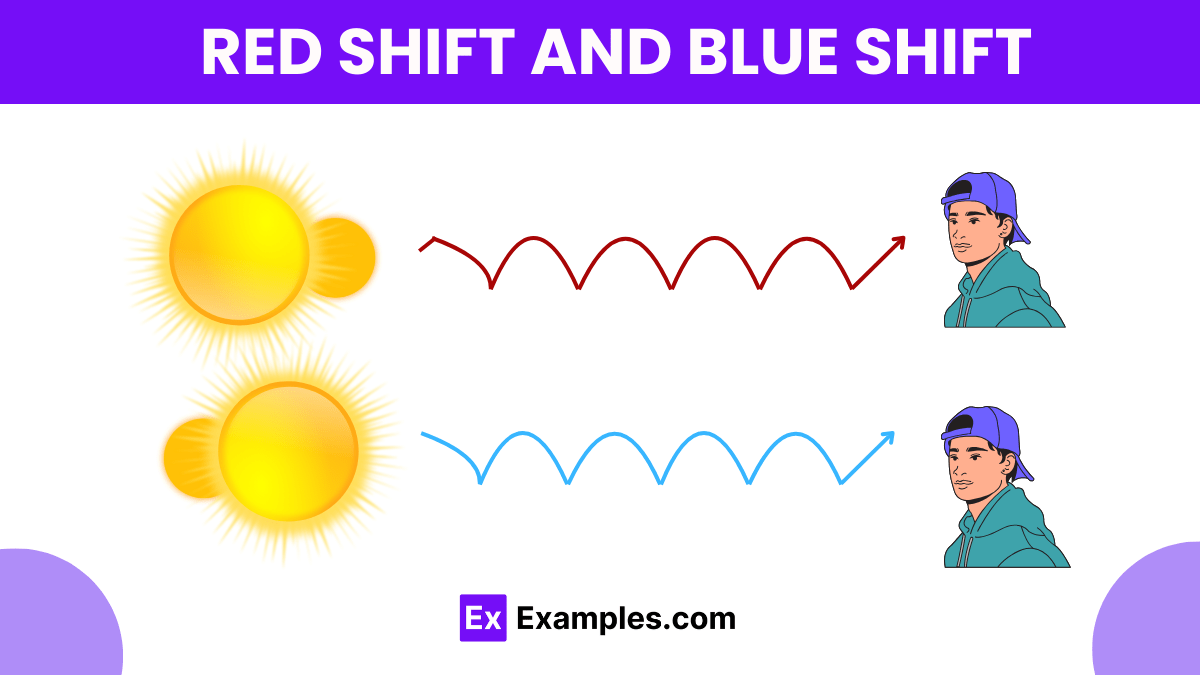 RED SHIFT AND BLUE SHIFT

Ex Examples.com